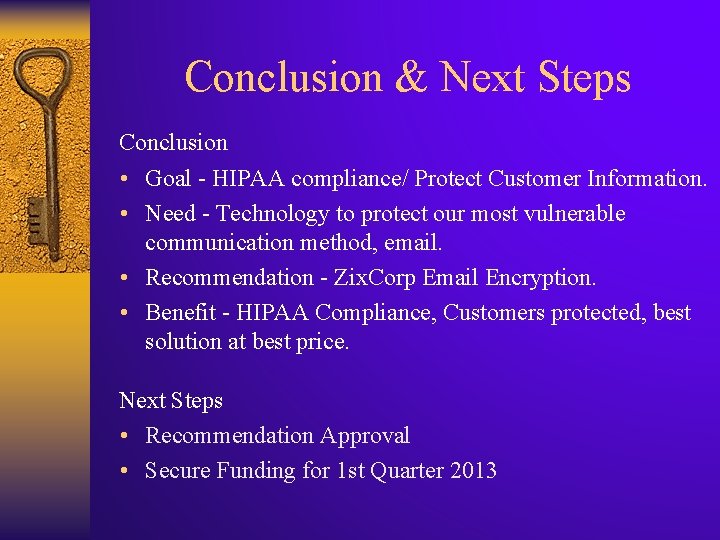 Conclusion & Next Steps

Conclusion

• Goal - HIPAA compliance/ Protect Customer Information.
• Need - Technology to protect our most vulnerable communication method, email.
• Recommendation - ZixCorp Email Encryption.
• Benefit - HIPAA Compliance, Customers protected, best solution at best price.

Next Steps

• Recommendation Approval
• Secure Funding for 1st Quarter 2013